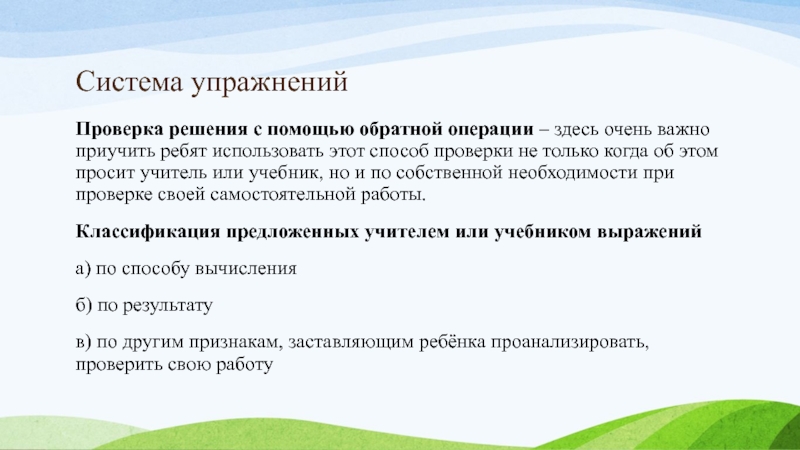 Система упражнений

Проверка решения с помощью обратной операции – здесь очень важно приучить ребят использовать этот способ проверки не только когда об этом просит учитель или учебник, но и по собственной необходимости при проверке своей самостоятельной работы.

Классификация предложенных учителем или учебником выражений

а) по способу вычисления

б) по результату

в) по другим признакам, заставляющим ребёнка проанализировать, проверить свою работу